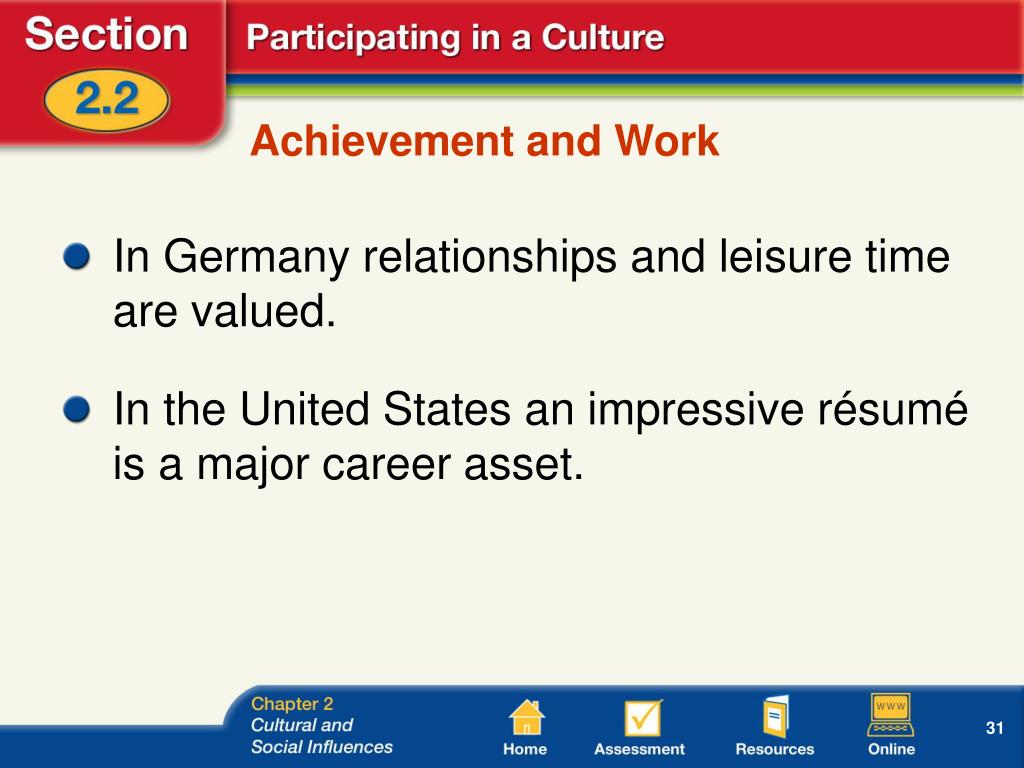 Section
2.2
Participating in a Culture

Achievement and Work

In Germany relationships and leisure time are valued.

In the United States an impressive résumé is a major career asset.

Chapter 2
Cultural and Social Influences

Home
Assessment
Resources
WWW
Online

31